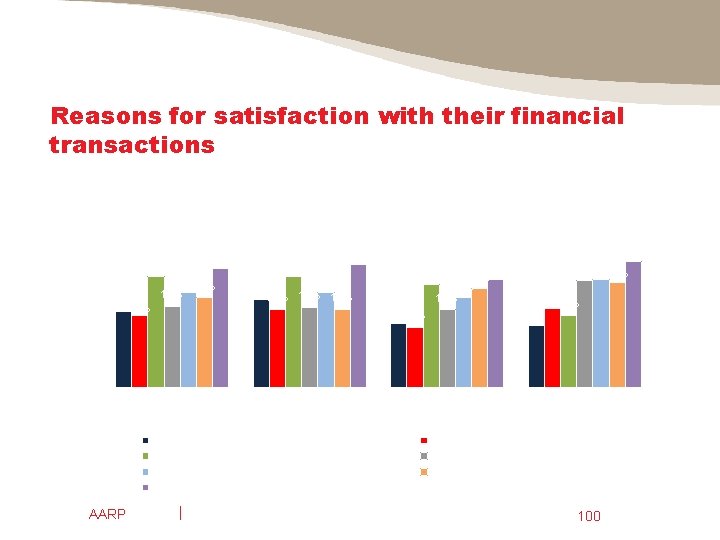 Reasons for satisfaction with their financial transactions

AARP |

100